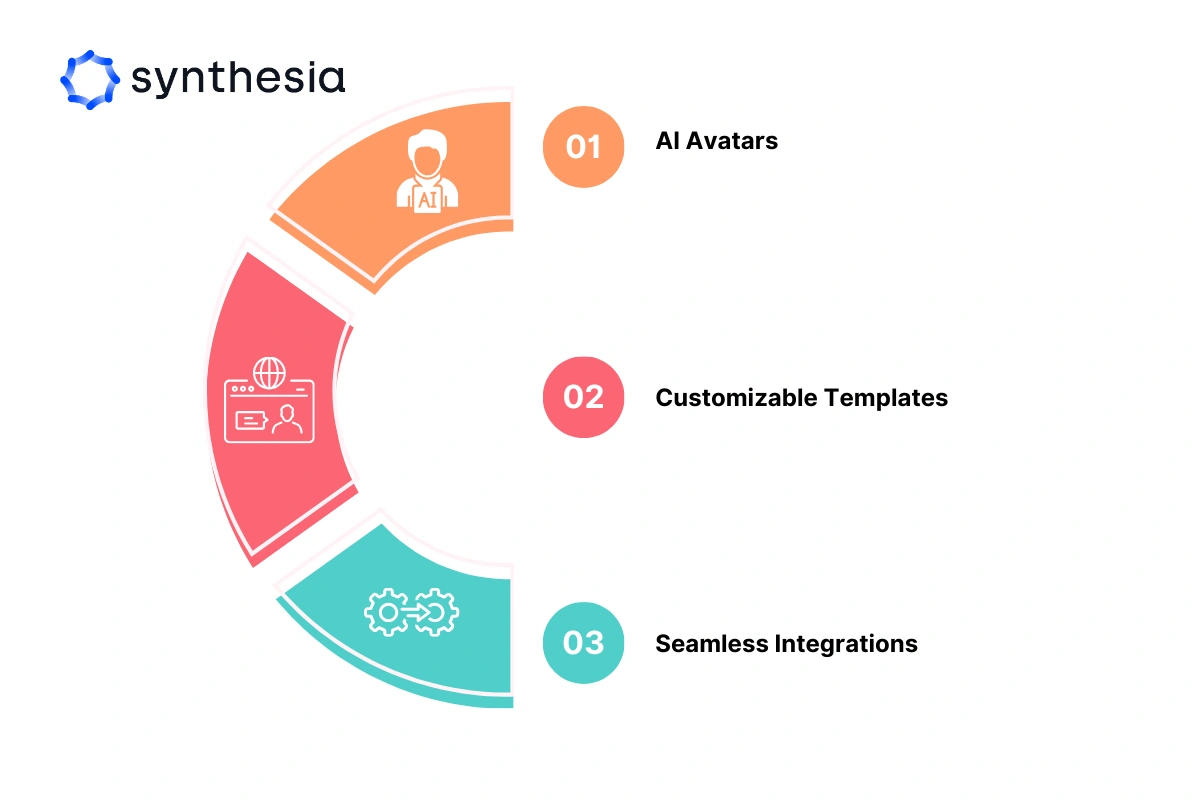 synthesia

AI

01 AI Avatars

02 Customizable Templates

03 Seamless Integrations